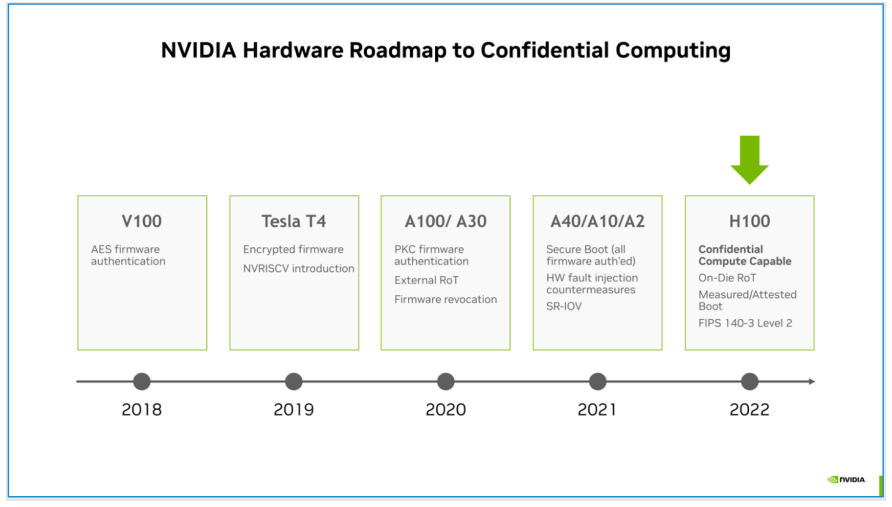 NVIDIA Hardware Roadmap to Confidential Computing

V100

AES firmware authentication

Tesla T4

Encrypted firmware

NVRISCV introduction

A100/ A30

PKC firmware authentication

External RoT

Firmware revocation

A40/A10/A2

Secure Boot (all firmware auth'ed)

HW fault injection countermeasures

SR-IOV

H100

Confidential Compute Capable

On-Die RoT

Measured/Attested Boot

FIPS 140-3 Level 2

2018

2019

2020

2021

2022

NVIDIA